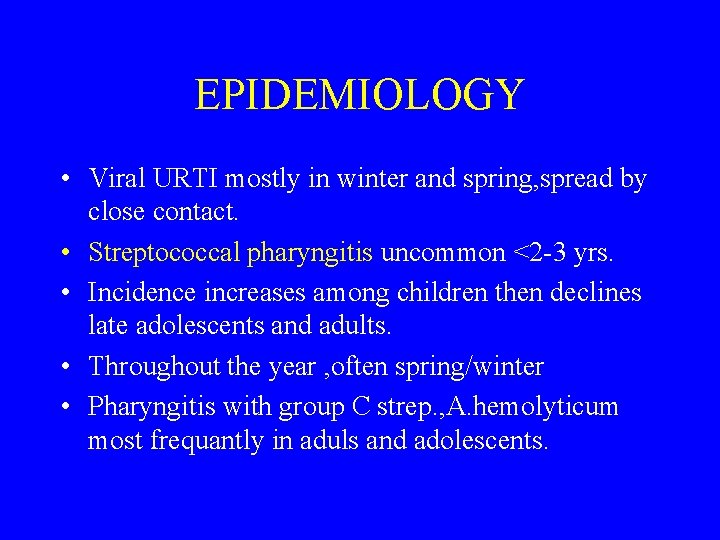 EPIDEMIOLOGY

• Viral URTI mostly in winter and spring,spread by close contact.
• Streptococcal pharyngitis uncommon <2-3 yrs.
• Incidence increases among children then declines late adolescents and adults.
• Throughout the year ,often spring/winter
• Pharyngitis with group C strep.,A.hemolyticum most frequantly in aduls and adolescents.